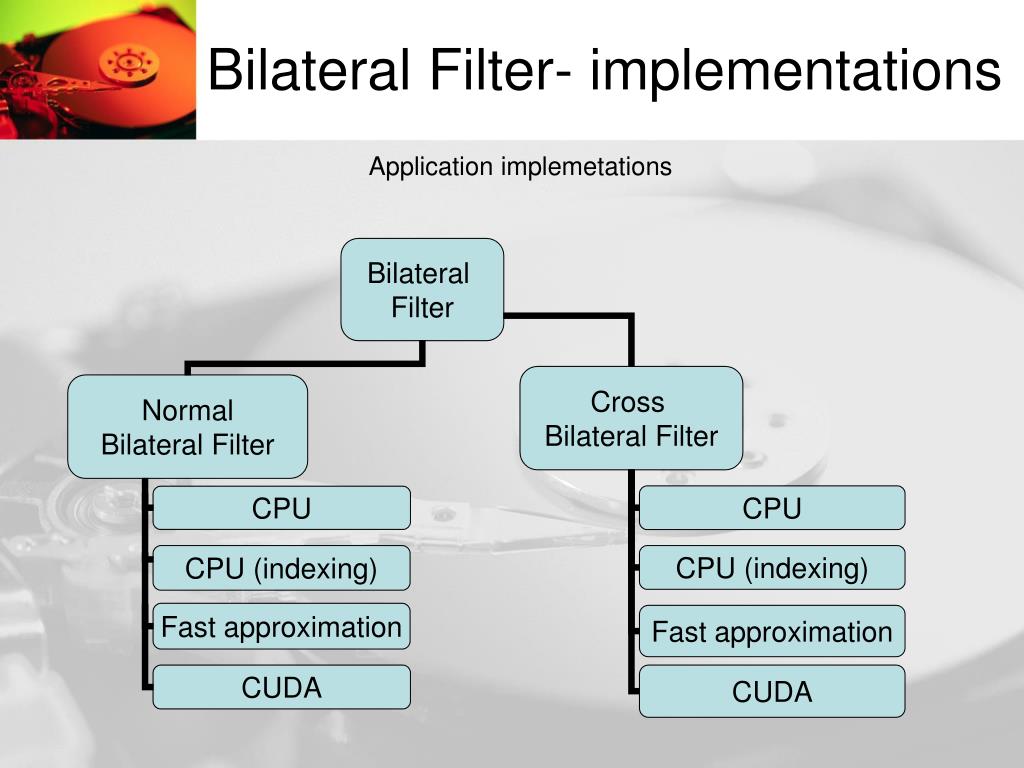 Bilateral Filter- implementations

Application implemetations

Bilateral Filter

Normal Bilateral Filter

CPU

CPU (indexing)

Fast approximation

CUDA

Cross Bilateral Filter

CPU

CPU (indexing)

Fast approximation

CUDA